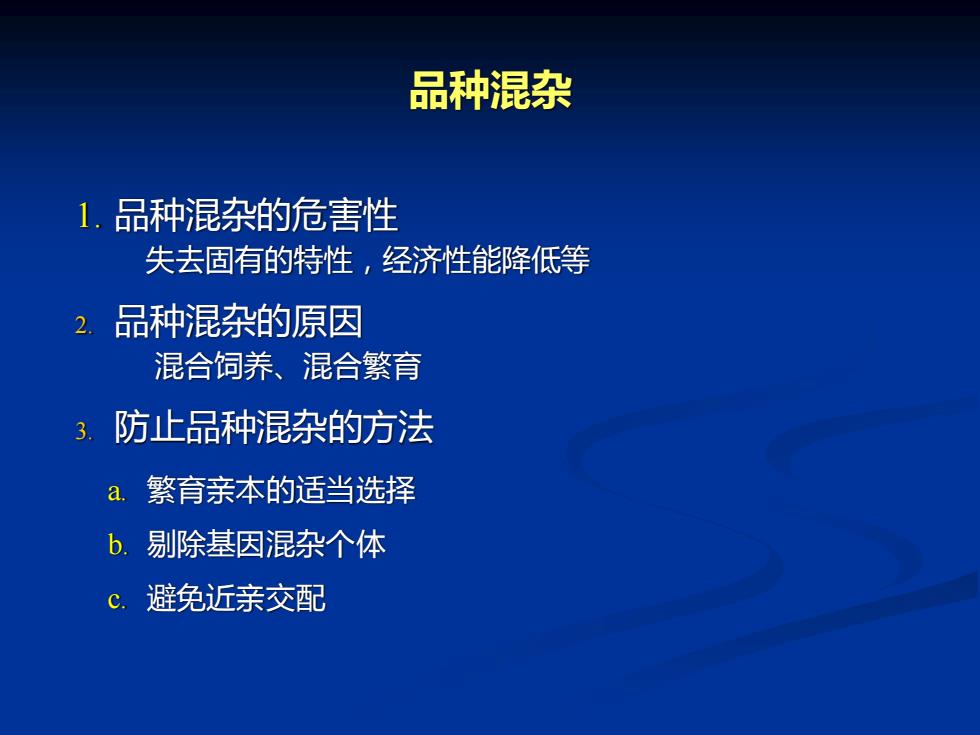 品种混杂

1. 品种混杂的危害性

失去固有的特性，经济性能降低等

2. 品种混杂的原因

混合饲养、混合繁育

3. 防止品种混杂的方法

a. 繁育亲本的适当选择

b. 剔除基因混杂个体

c. 避免近亲交配